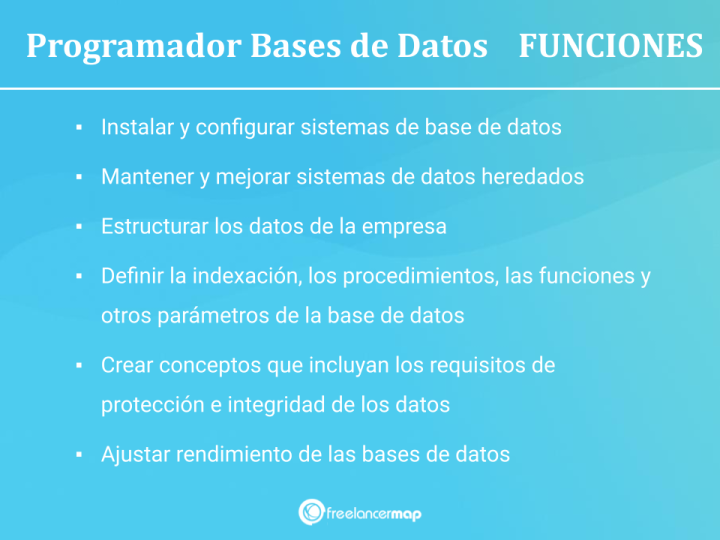 Programador Bases de Datos FUNCIONES

▪ Instalar y configurar sistemas de base de datos

▪ Mantener y mejorar sistemas de datos heredados

▪ Estructurar los datos de la empresa

▪ Definir la indexación, los procedimientos, las funciones y otros parámetros de la base de datos

▪ Crear conceptos que incluyan los requisitos de protección e integridad de los datos

▪ Ajustar rendimiento de las bases de datos

freelancermap